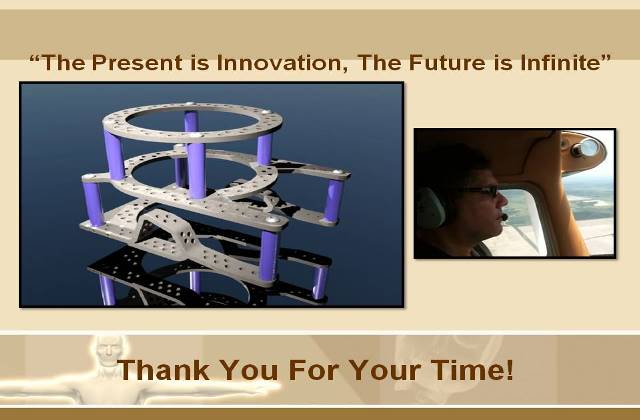 “The Present is Innovation, The Future is Infinite”

Thank You For Your Time!